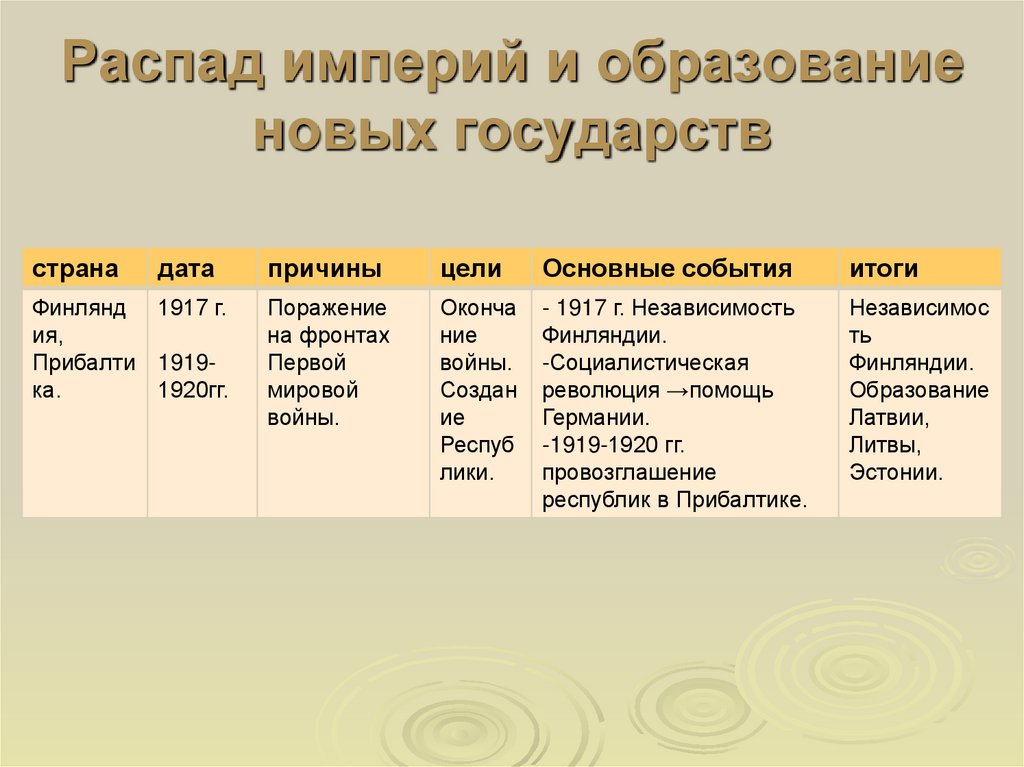 Распад империй и образование новых государств

| страна | дата | причины | цели | Основные события | итоги |
|---|---|---|---|---|---|
| Финляндия, Прибалтика. | 1917 г. 1919-1920гг. | Поражение на фронтах Первой мировой войны. | Окончание войны. Создание Республики. | - 1917 г. Независимость Финляндии. -Социалистическая революция →помощь Германии. -1919-1920 гг. провозглашение республик в Прибалтике. | Независимость Финляндии. Образование Латвии, Литвы, Эстонии. |